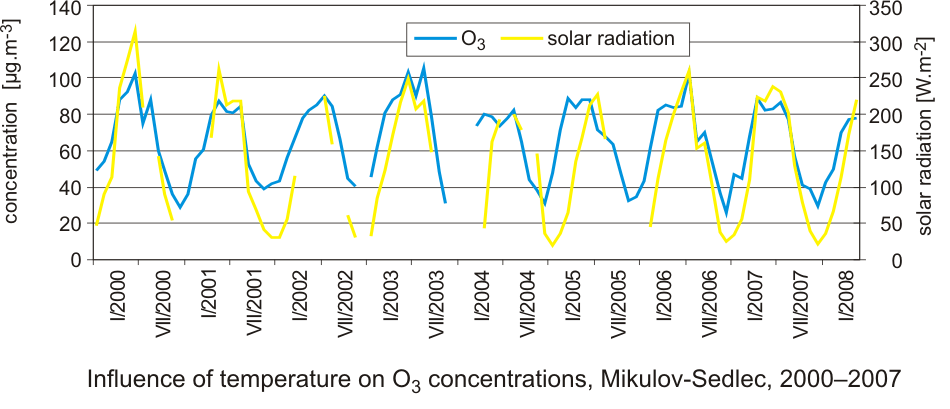 140
120
100
80
60
40
20
0

concentration [μg.m$^{-3}$]

$O_3$ solar radiation

350
300
250
200
150
100
50
0

solar radiation [W.m$^{-2}$]

I/2000
VII/2000
I/2001
VII/2001
I/2002
VII/2002
I/2003
VII/2003
I/2004
VII/2004
I/2005
VII/2005
I/2006
VII/2006
I/2007
VII/2007
I/2008

Influence of temperature on $O_3$ concentrations, Mikulov-Sedlec, 2000–2007